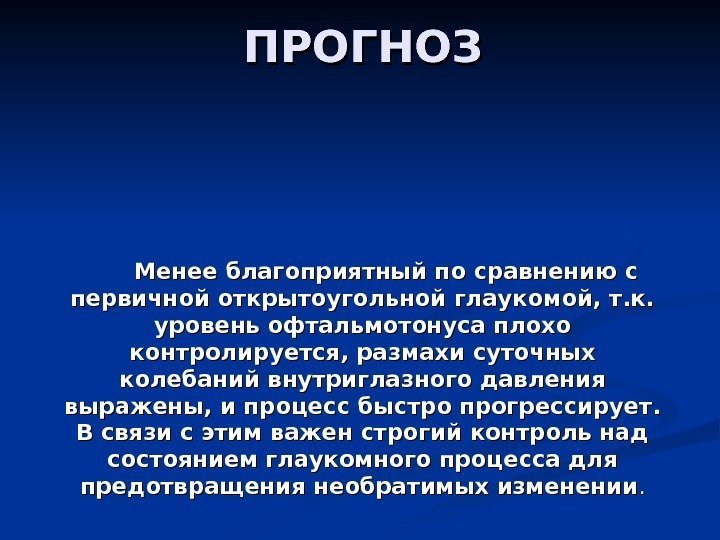 ПРОГНОЗ

Менее благоприятный по сравнению с первичной открытоугольной глаукомой, т.к. уровень офтальмотонуса плохо контролируется, размахи суточных колебаний внутриглазного давления выражены, и процесс быстро прогрессирует. В связи с этим важен строгий контроль над состоянием глаукомного процесса для предотвращения необратимых изменении.